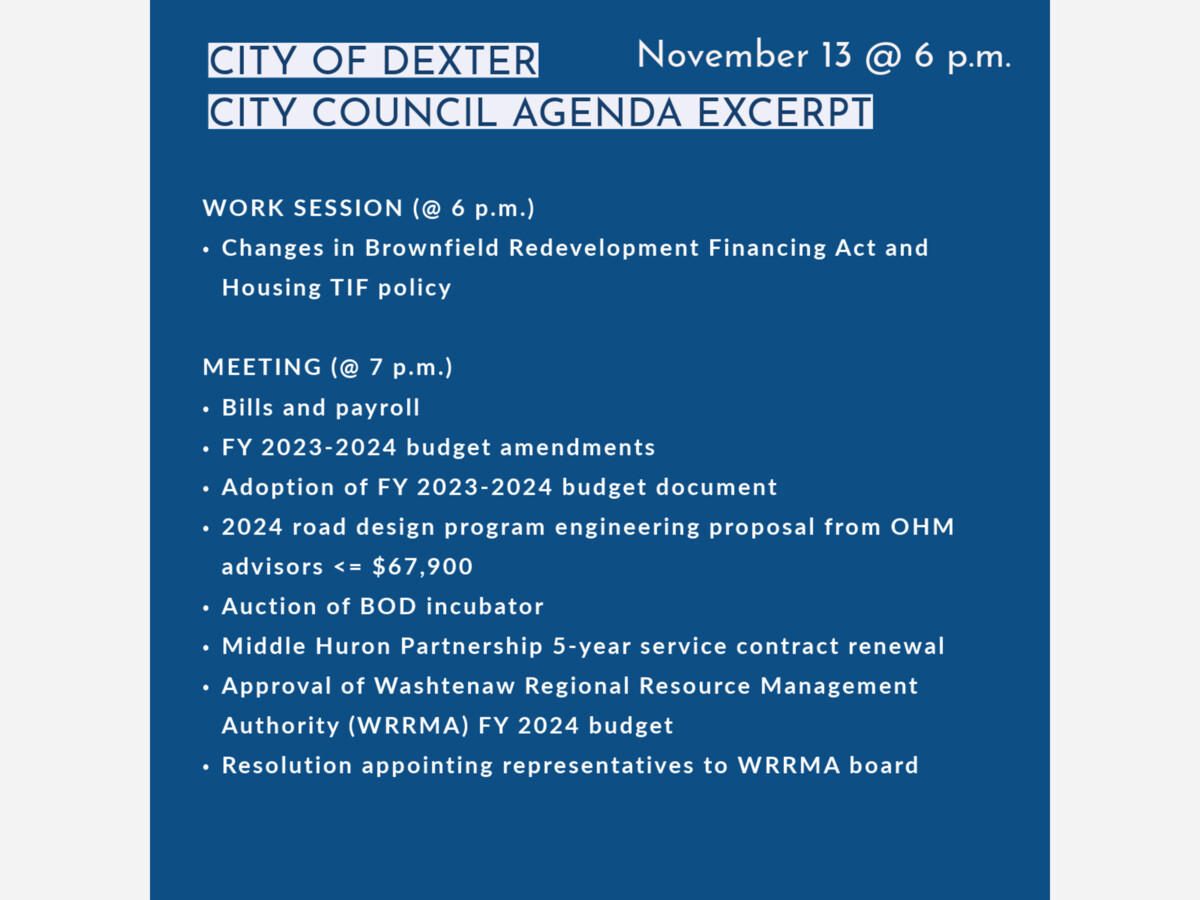 CITY OF DEXTER
CITY COUNCIL AGENDA EXCERPT

November 13 @ 6 p.m.

WORK SESSION (@ 6 p.m.)
• Changes in Brownfield Redevelopment Financing Act and Housing TIF policy

MEETING (@ 7 p.m.)
• Bills and payroll
• FY 2023-2024 budget amendments
• Adoption of FY 2023-2024 budget document
• 2024 road design program engineering proposal from OHM advisors <= $67,900
• Auction of BOD incubator
• Middle Huron Partnership 5-year service contract renewal
• Approval of Washtenaw Regional Resource Management Authority (WRRMA) FY 2024 budget
• Resolution appointing representatives to WRRMA board